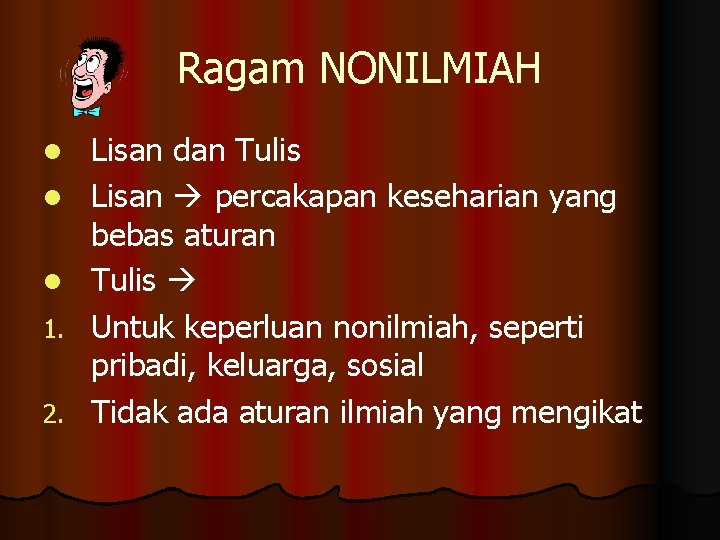 Ragam NONILMIAH

- Lisan dan Tulis
- Lisan → percakapan keseharian yang bebas aturan
- Tulis →

1. Untuk keperluan nonilmiah, seperti pribadi, keluarga, sosial
2. Tidak ada aturan ilmiah yang mengikat